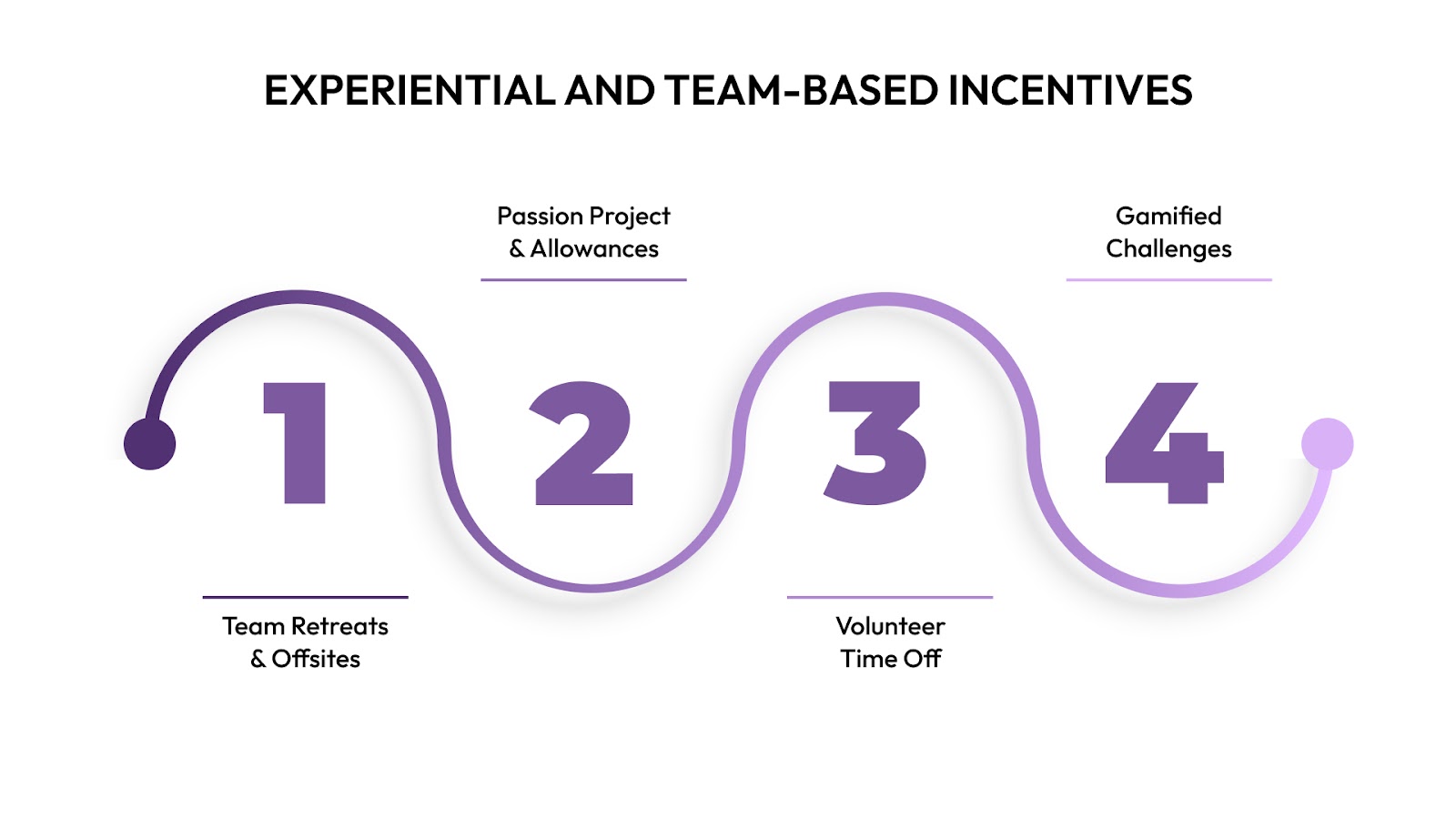 EXPERIENTIAL AND TEAM-BASED INCENTIVES

1

Team Retreats & Offsites

2

Passion Project & Allowances

3

Volunteer Time Off

4

Gamified Challenges